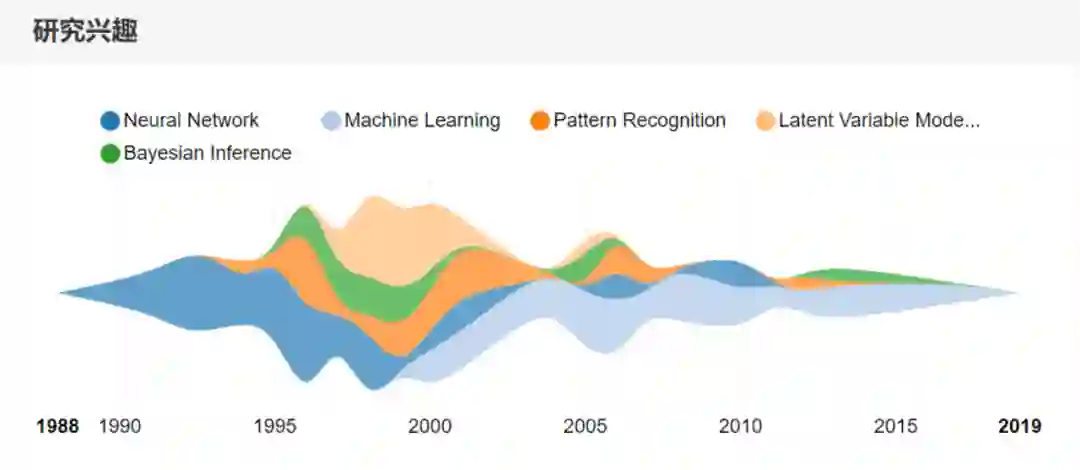 研究兴趣

Neural Network
Machine Learning
Pattern Recognition
Latent Variable Mode...
Bayesian Inference

1988 1990 1995 2000 2005 2010 2015 2019